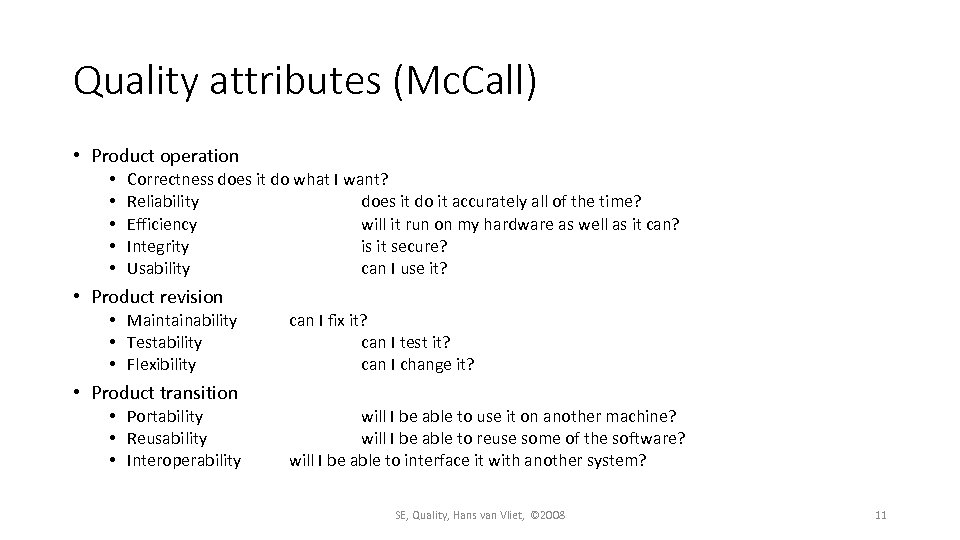 Quality attributes (McCall)

• Product operation
  • Correctness does it do what I want?
  • Reliability does it do it accurately all of the time?
  • Efficiency will it run on my hardware as well as it can?
  • Integrity is it secure?
  • Usability can I use it?

• Product revision
  • Maintainability can I fix it?
  • Testability can I test it?
  • Flexibility can I change it?

• Product transition
  • Portability will I be able to use it on another machine?
  • Reusability will I be able to reuse some of the software?
  • Interoperability will I be able to interface it with another system?

SE, Quality, Hans van Vliet, ©2008

11